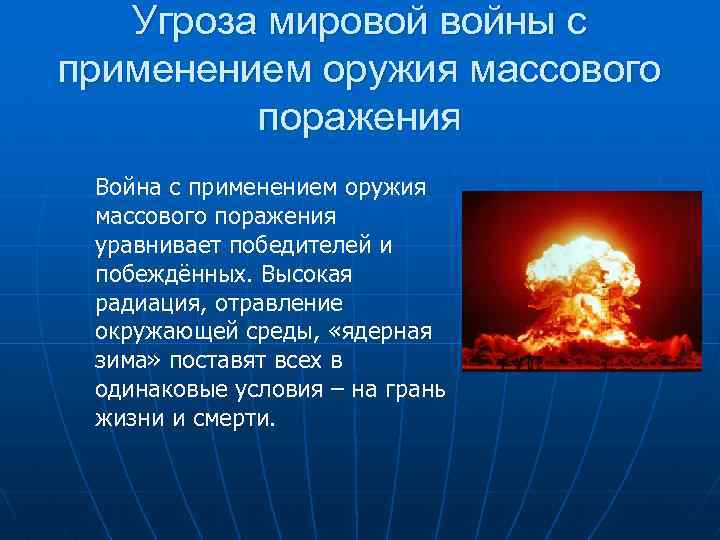 Угроза мировой войны с применением оружия массового поражения

Война с применением оружия массового поражения уравнивает победителей и побеждённых. Высокая радиация, отравление окружающей среды, «ядерная зима» поставят всех в одинаковые условия – на грань жизни и смерти.